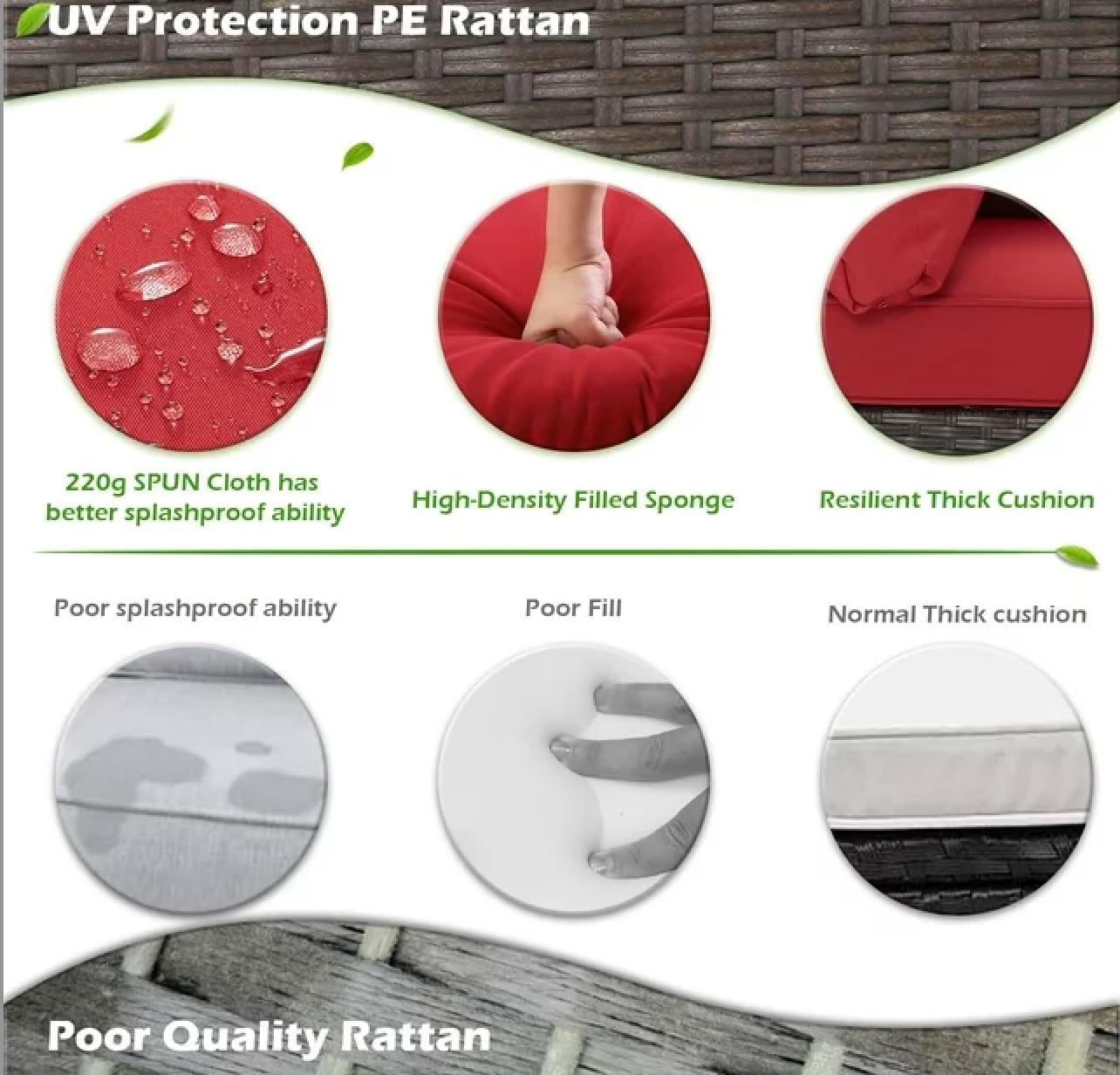 UV Protection PE Rattan

220g SPUN Cloth has better splashproof ability

High-Density Filled Sponge

Resilient Thick Cushion

Poor splashproof ability

Poor Fill

Normal Thick cushion

Poor Quality Rattan